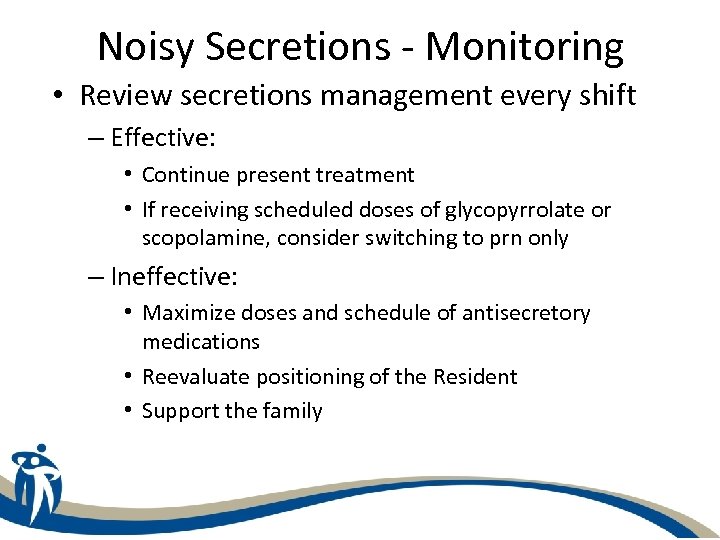 Noisy Secretions - Monitoring

• Review secretions management every shift

– Effective:

• Continue present treatment

• If receiving scheduled doses of glycopyrrolate or scopolamine, consider switching to prn only

– Ineffective:

• Maximize doses and schedule of antisecretory medications

• Reevaluate positioning of the Resident

• Support the family